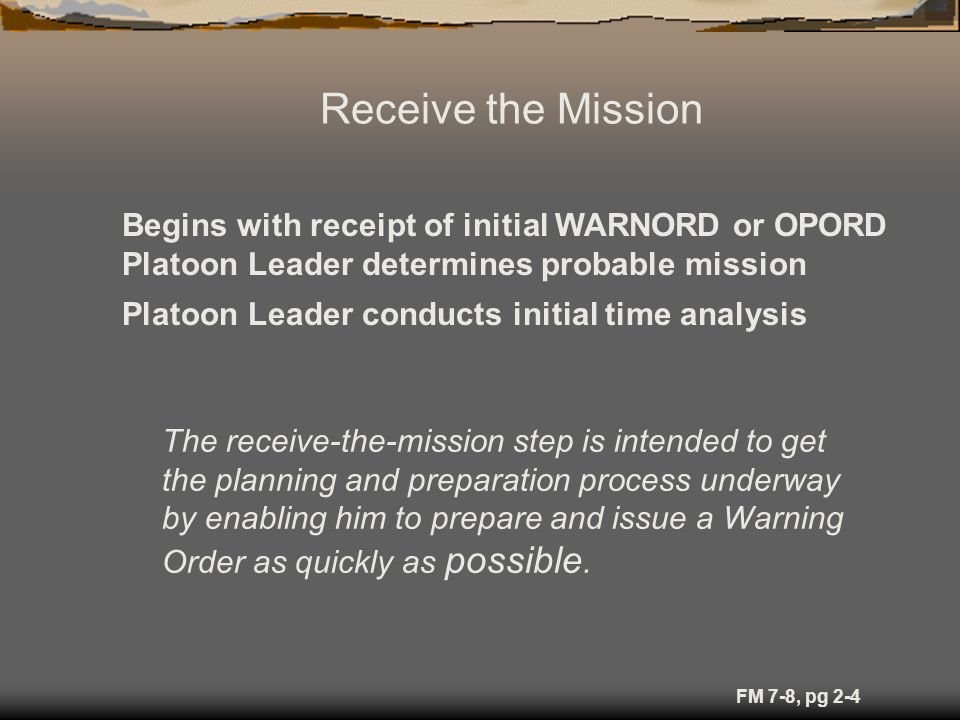 Receive the Mission

Begins with receipt of initial WARNORD or OPORD
Platoon Leader determines probable mission
Platoon Leader conducts initial time analysis

The receive-the-mission step is intended to get the planning and preparation process underway by enabling him to prepare and issue a Warning Order as quickly as possible.

FM 7-8, pg 2-4